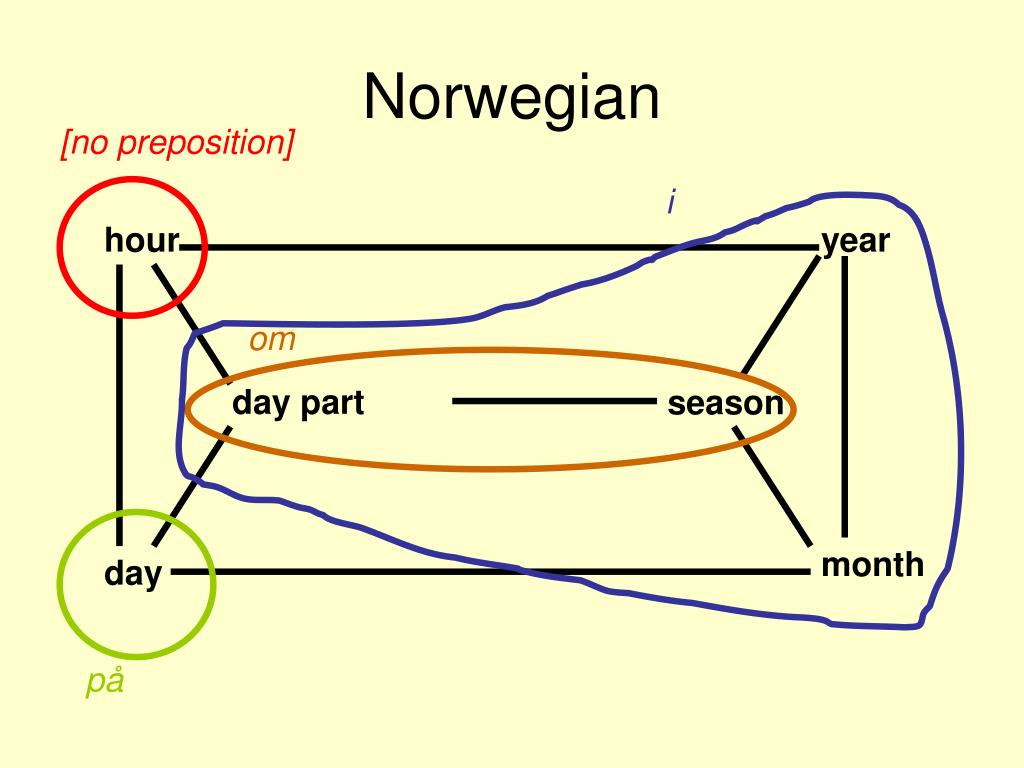 Norwegian

[no preposition]

i

hour

year

om

day part

season

day

month

på